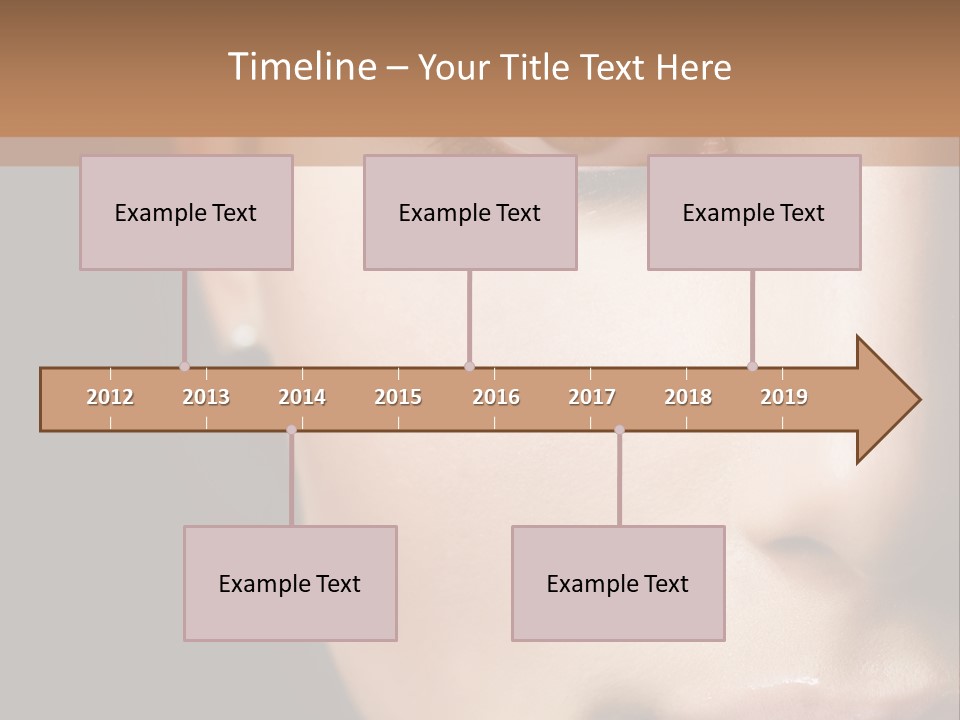 Timeline – Your Title Text Here

Example Text

Example Text

Example Text

2012 2013 2014 2015 2016 2017 2018 2019

Example Text

Example Text